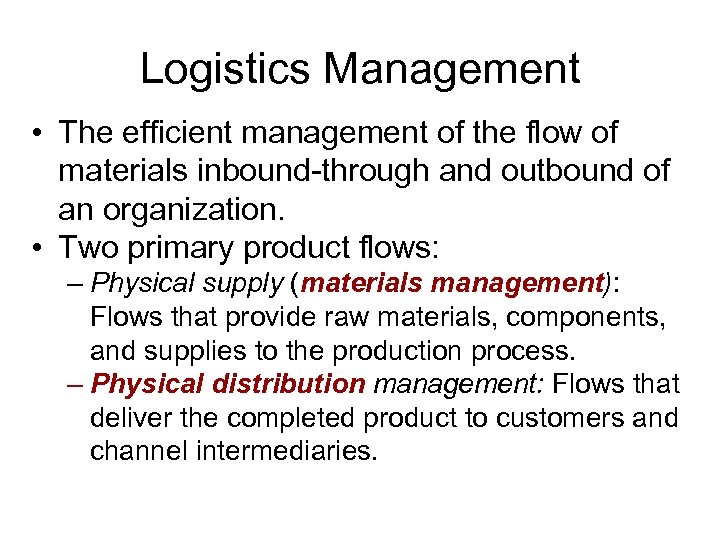 Logistics Management

• The efficient management of the flow of materials inbound-through and outbound of an organization.

• Two primary product flows:

– Physical supply (materials management): Flows that provide raw materials, components, and supplies to the production process.

– Physical distribution management: Flows that deliver the completed product to customers and channel intermediaries.